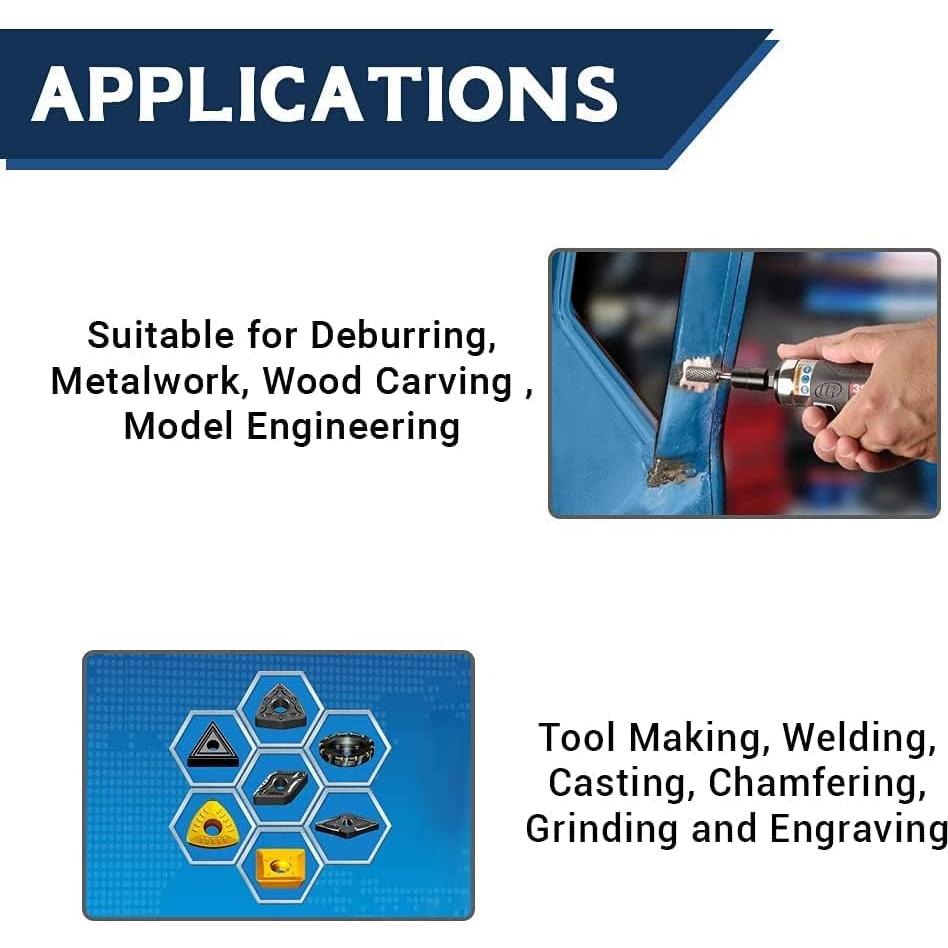 APPLICATIONS

Suitable for Deburring, Metalwork, Wood Carving , Model Engineering

Tool Making, Welding, Casting, Chamfering, Grinding and Engraving